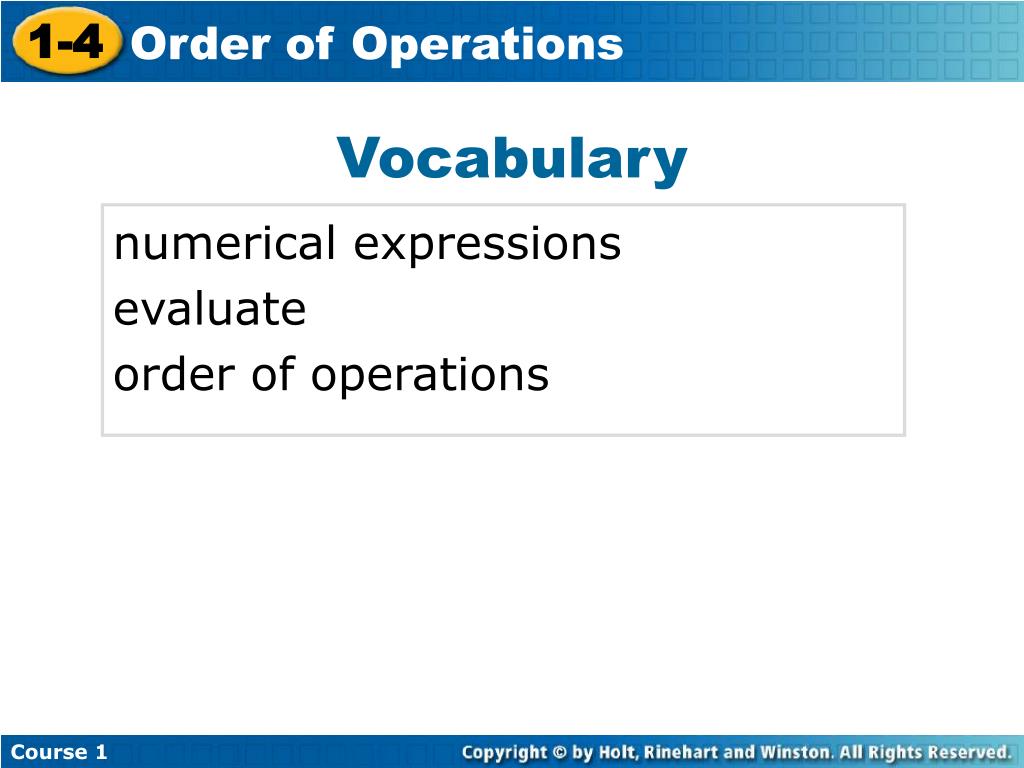 1-4 Order of Operations

Vocabulary

numerical expressions
evaluate
order of operations

Course 1

Copyright © by Holt, Rinehart and Winston. All Rights Reserved.